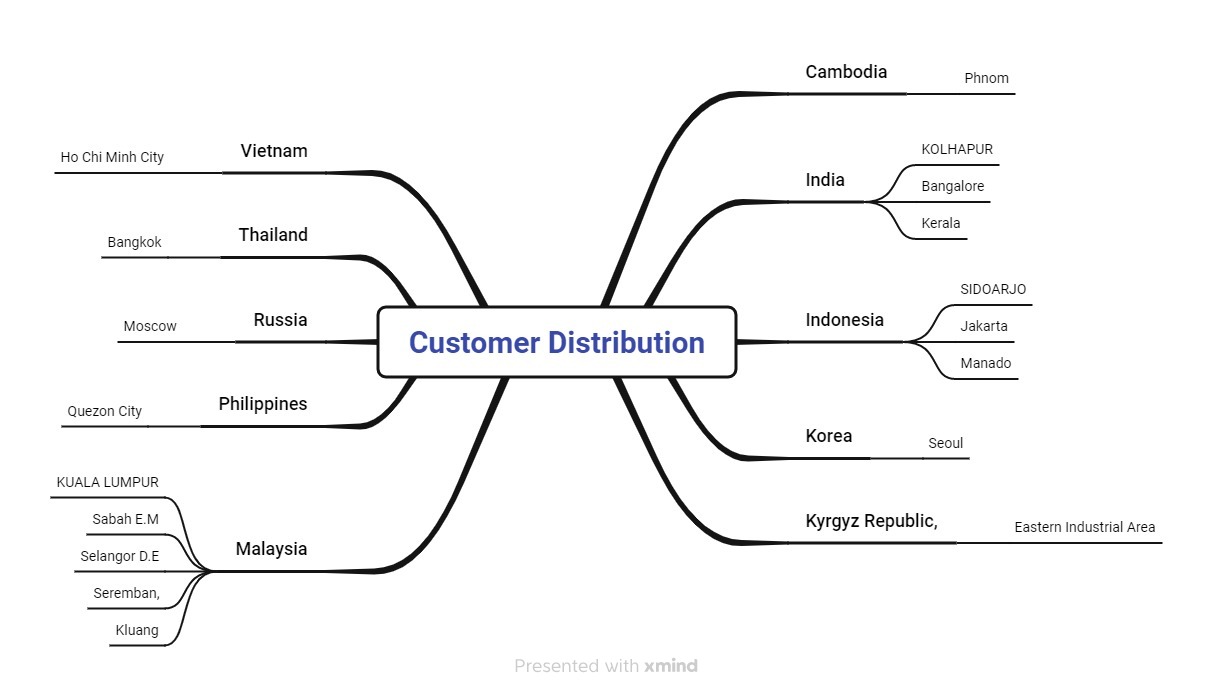 Customer Distribution

Vietnam
Ho Chi Minh City

Thailand
Bangkok

Russia
Moscow

Philippines
Quezon City

Malaysia
KUALA LUMPUR
Sabah E.M
Selangor D.E
Seremban,
Kluang

Cambodia
Phnom

India
KOLHAPUR
Bangalore
Kerala

Indonesia
SIDOARJO
Jakarta
Manado

Korea
Seoul

Kyrgyz Republic,
Eastern Industrial Area

Presented with xmind